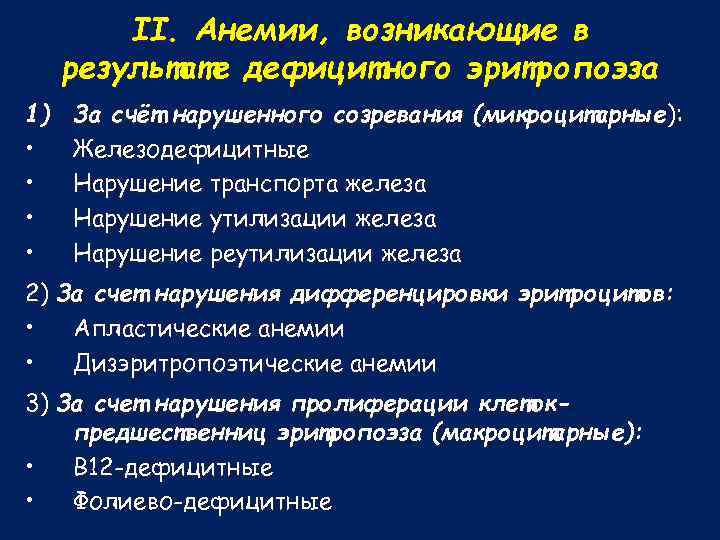 II. Анемии, возникающие в результате дефицитного эритропоэза

1) За счёт нарушенного созревания (микроцитарные):
• Железодефицитные
• Нарушение транспорта железа
• Нарушение утилизации железа
• Нарушение реутилизации железа

2) За счет нарушения дифференцировки эритроцитов:
• Апластические анемии
• Дизэритропоэтические анемии

3) За счет нарушения пролиферации клеток-предшественниц эритропоэза (макроцитарные):
• В12-дефицитные
• Фолиево-дефицитные